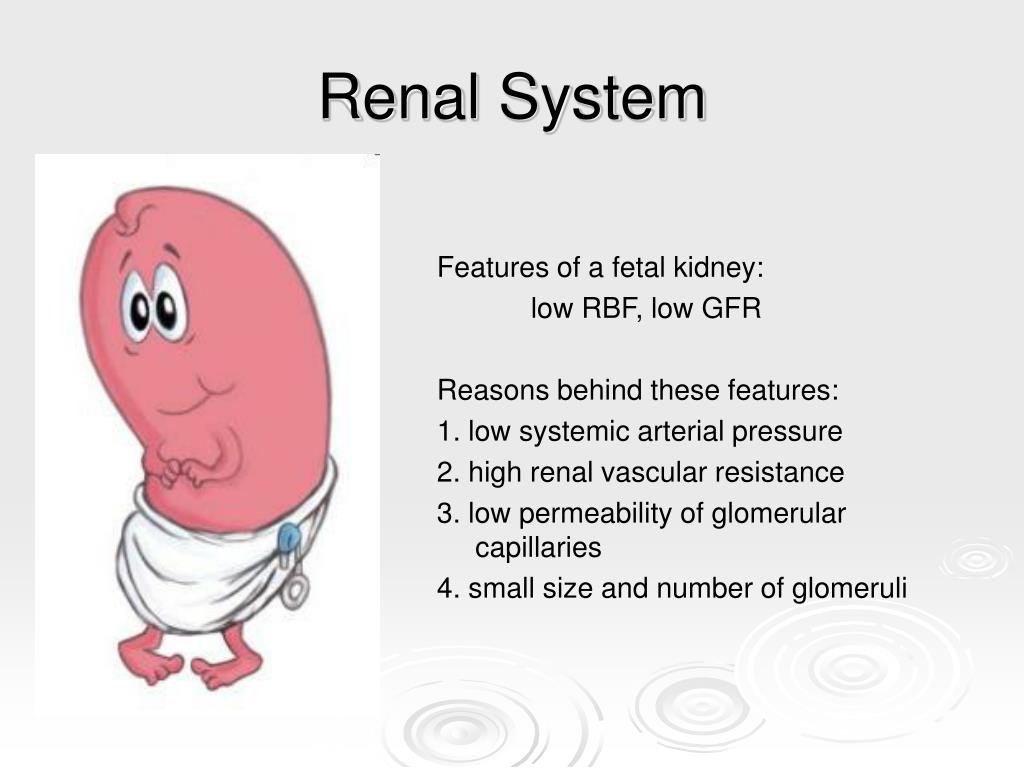 Renal System

Features of a fetal kidney:
low RBF, low GFR

Reasons behind these features:
1. low systemic arterial pressure
2. high renal vascular resistance
3. low permeability of glomerular capillaries
4. small size and number of glomeruli